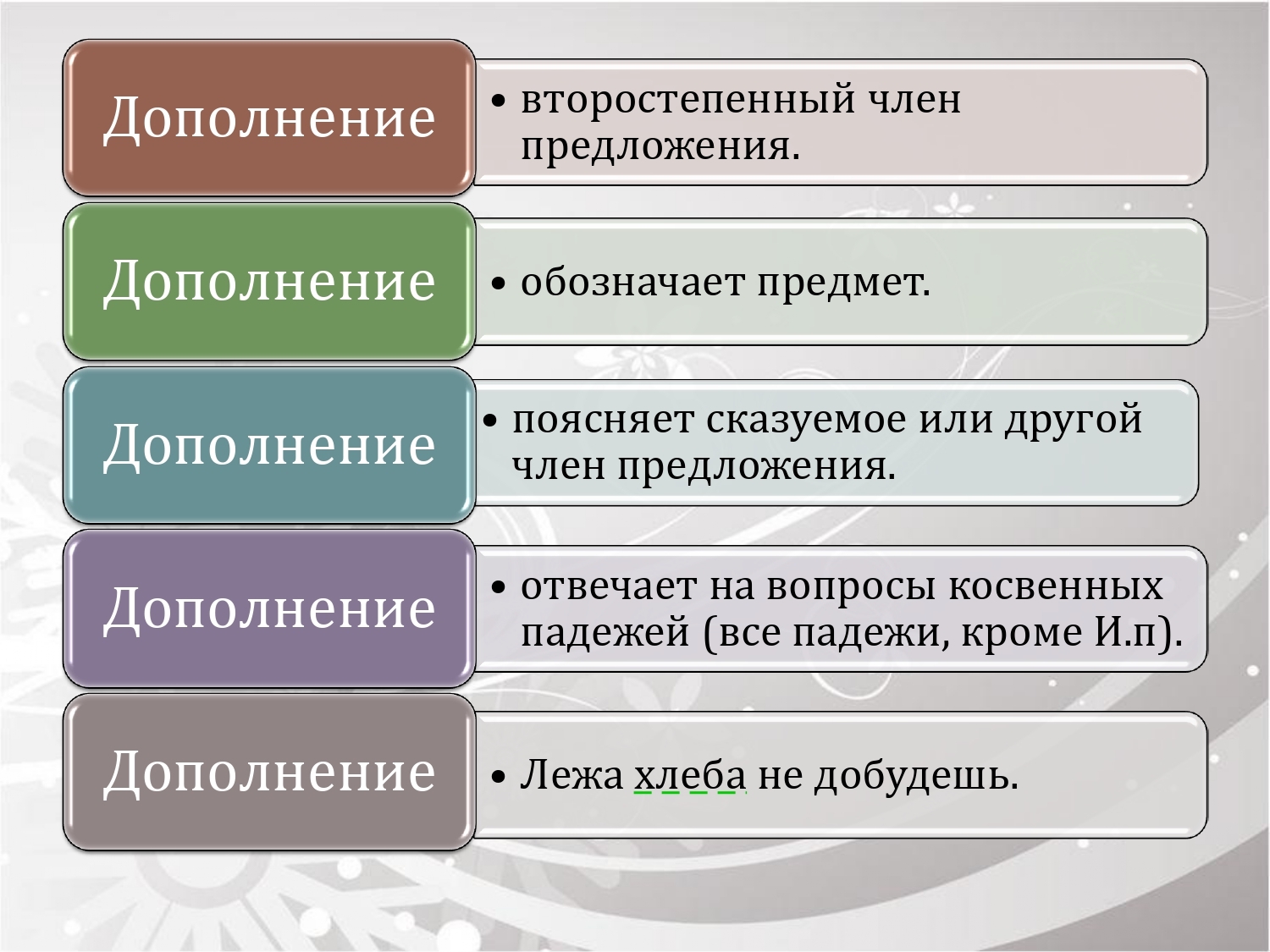 Дополнение

• второстепенный член предложения.

Дополнение

• обозначает предмет.

Дополнение

• поясняет сказуемое или другой член предложения.

Дополнение

• отвечает на вопросы косвенных падежей (все падежи, кроме И.п).

Дополнение

• Лежа хлеба не добудешь.